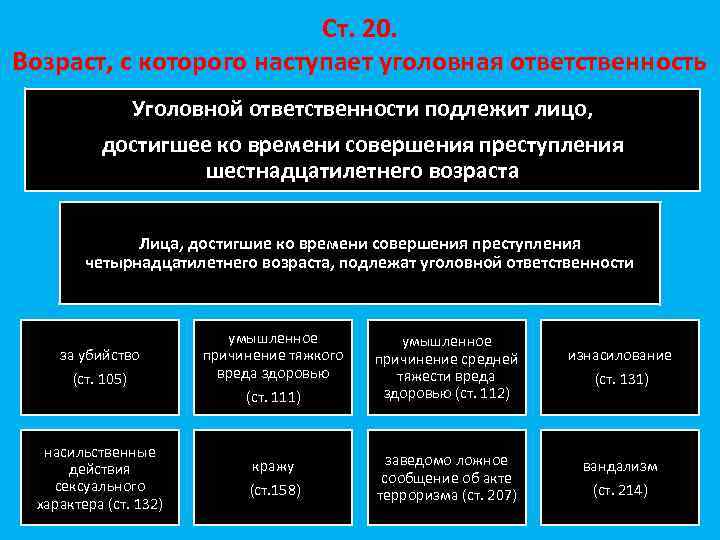 Ст. 20.
Возраст, с которого наступает уголовная ответственность

Уголовной ответственности подлежит лицо,
достигшее ко времени совершения преступления шестнадцатилетнего возраста

Лица, достигшие ко времени совершения преступления четырнадцатилетнего возраста, подлежат уголовной ответственности

за убийство
(ст. 105)

умышленное причинение тяжкого вреда здоровью
(ст. 111)

умышленное причинение средней тяжести вреда здоровью (ст. 112)

изнасилование
(ст. 131)

насильственные действия сексуального характера (ст. 132)

кражу
(ст.158)

заведомо ложное сообщение об акте терроризма (ст. 207)

вандализм
(ст. 214)